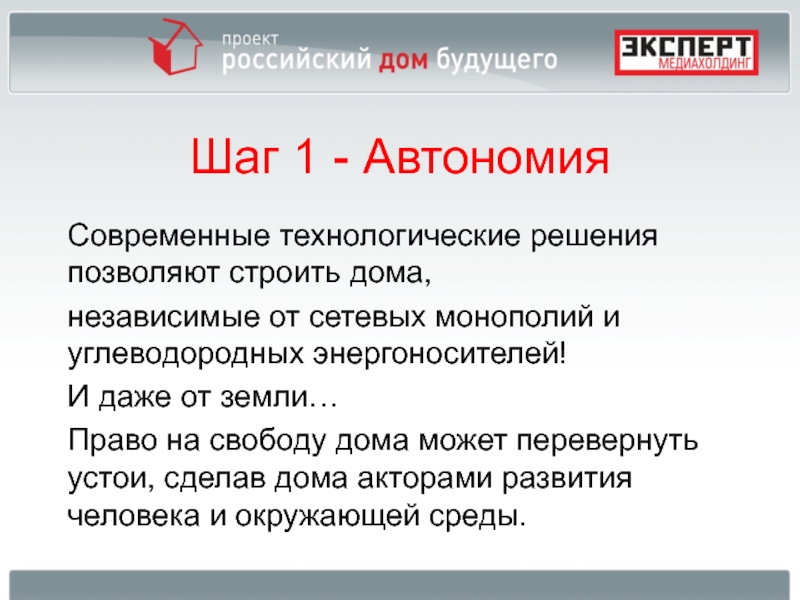 проект
российский дом будущего

ЭКСПЕРТ
МЕДИАХОЛДИНГ

Шаг 1 - Автономия

Современные технологические решения позволяют строить дома,

независимые от сетевых монополий и углеводородных энергоносителей!

И даже от земли…

Право на свободу дома может перевернуть устои, сделав дома акторами развития человека и окружающей среды.